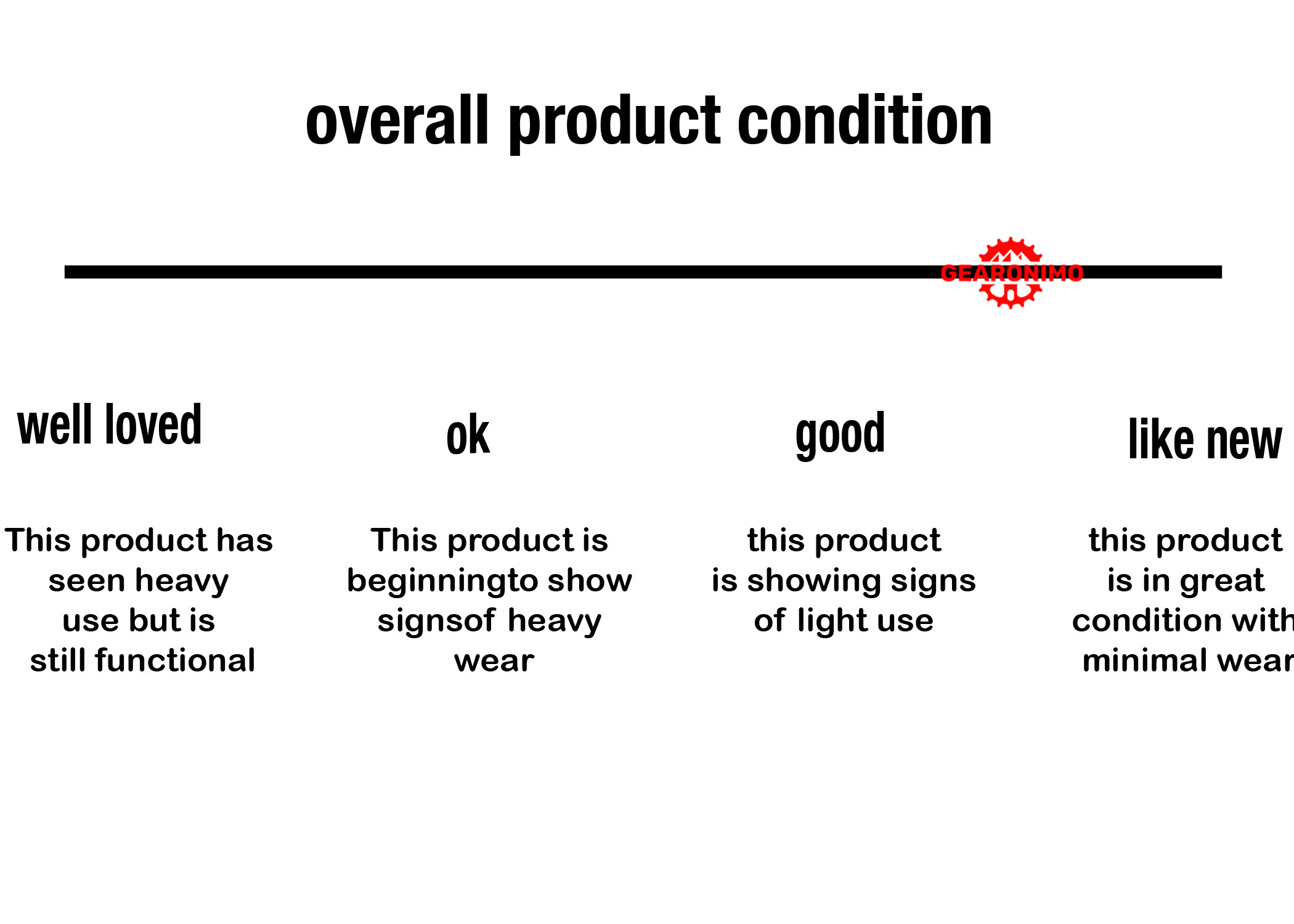 overall product condition

GEARONIMO

well loved

This product has seen heavy use but is still functional

ok

This product is beginningto show signsof heavy wear

good

this product is showing signs of light use

like new

this product is in great condition with minimal wear